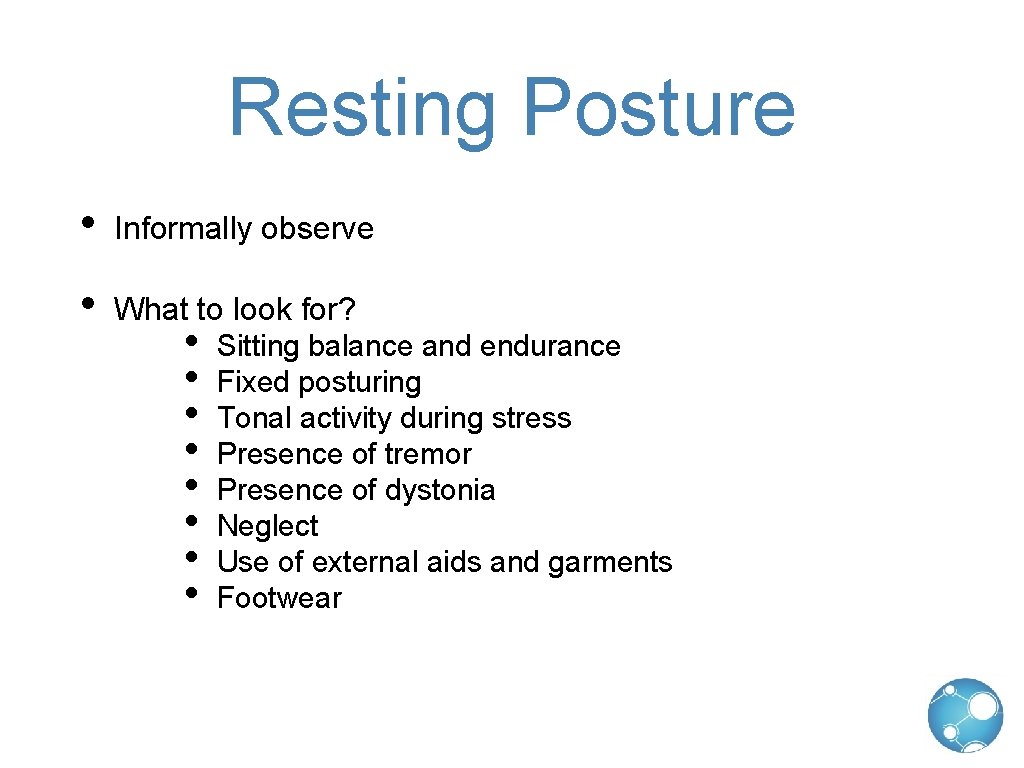 Resting Posture

• Informally observe

• What to look for?
  • Sitting balance and endurance
  • Fixed posturing
  • Tonal activity during stress
  • Presence of tremor
  • Presence of dystonia
  • Neglect
  • Use of external aids and garments
  • Footwear